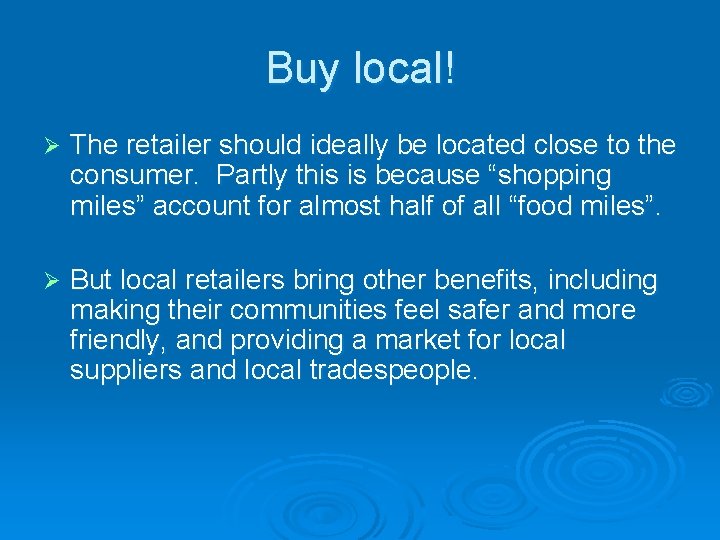 Buy local!

➢ The retailer should ideally be located close to the consumer. Partly this is because “shopping miles” account for almost half of all “food miles”.

➢ But local retailers bring other benefits, including making their communities feel safer and more friendly, and providing a market for local suppliers and local tradespeople.